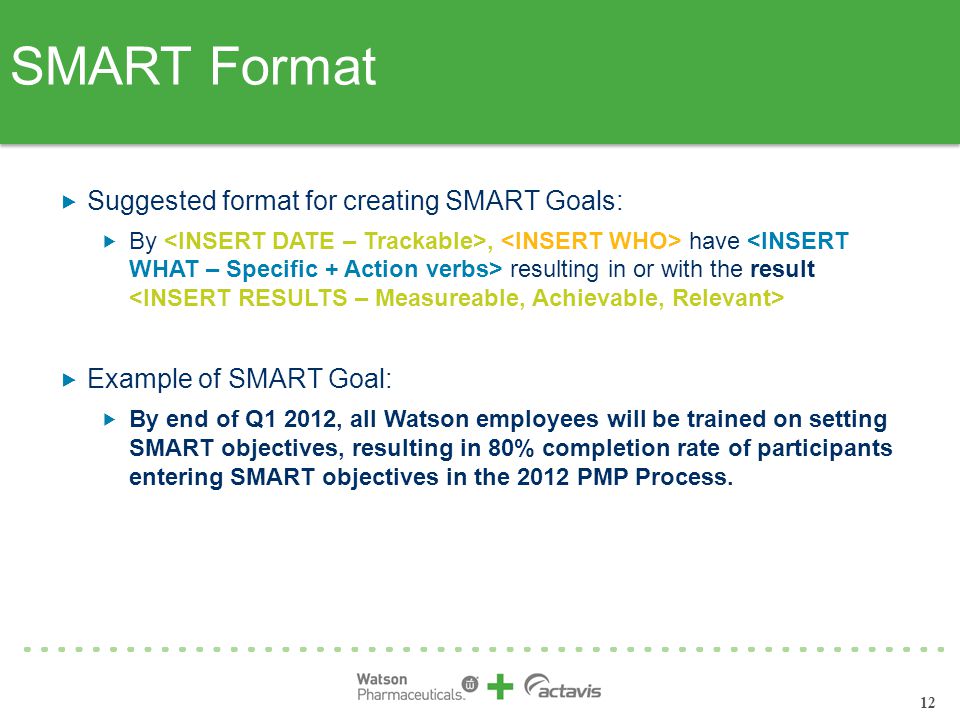 SMART Format

Suggested format for creating SMART Goals:

By <INSERT DATE – Trackable>, <INSERT WHO> have <INSERT WHAT – Specific + Action verbs> resulting in or with the result <INSERT RESULTS – Measureable, Achievable, Relevant>

Example of SMART Goal:

By end of Q1 2012, all Watson employees will be trained on setting SMART objectives, resulting in 80% completion rate of participants entering SMART objectives in the 2012 PMP Process.

Watson Pharmaceuticals. + actavis

12